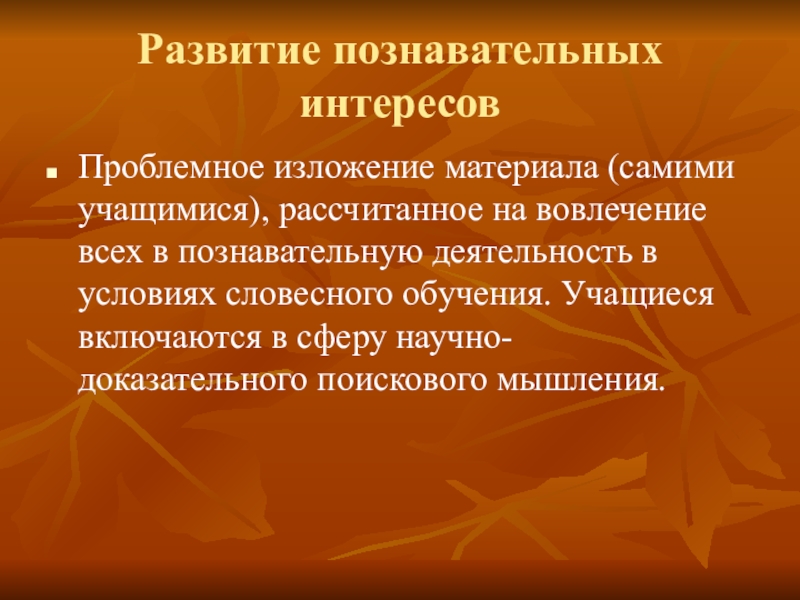 Развитие познавательных интересов

Проблемное изложение материала (самими учащимися), рассчитанное на вовлечение всех в познавательную деятельность в условиях словесного обучения. Учащиеся включаются в сферу научно-доказательного поискового мышления.